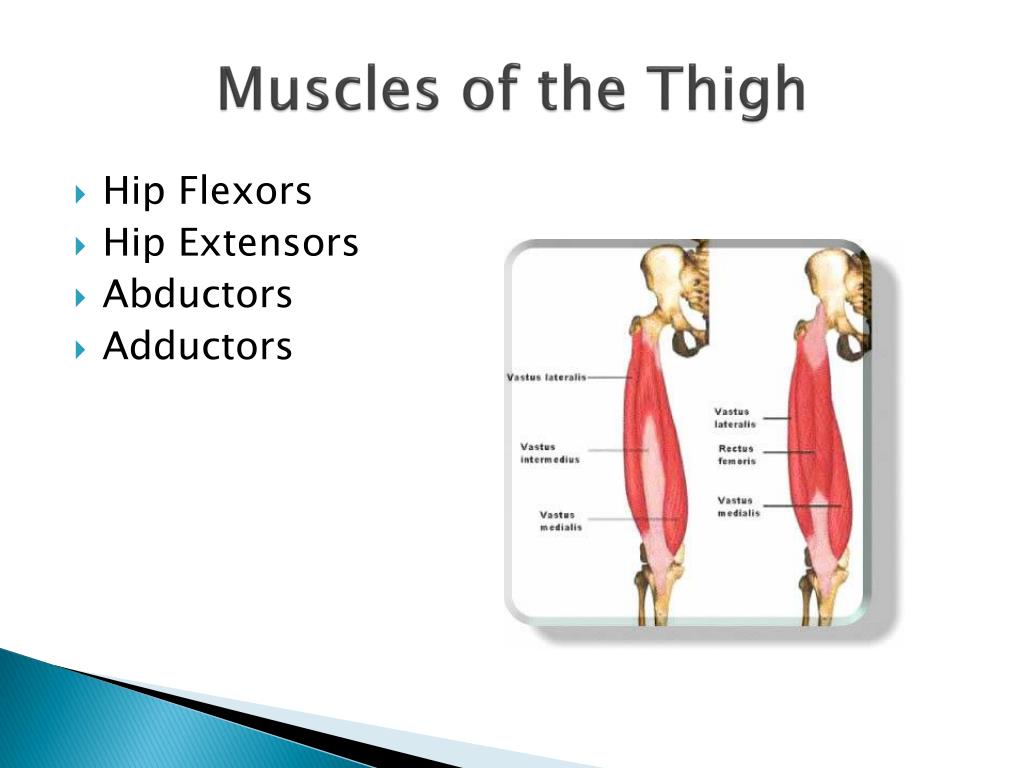 Muscles of the Thigh

Hip Flexors
Hip Extensors
Abductors
Adductors

Vastus lateralis
Vastus intermedius
Vastus medialis

Vastus lateralis
Rectus femoris
Vastus medialis